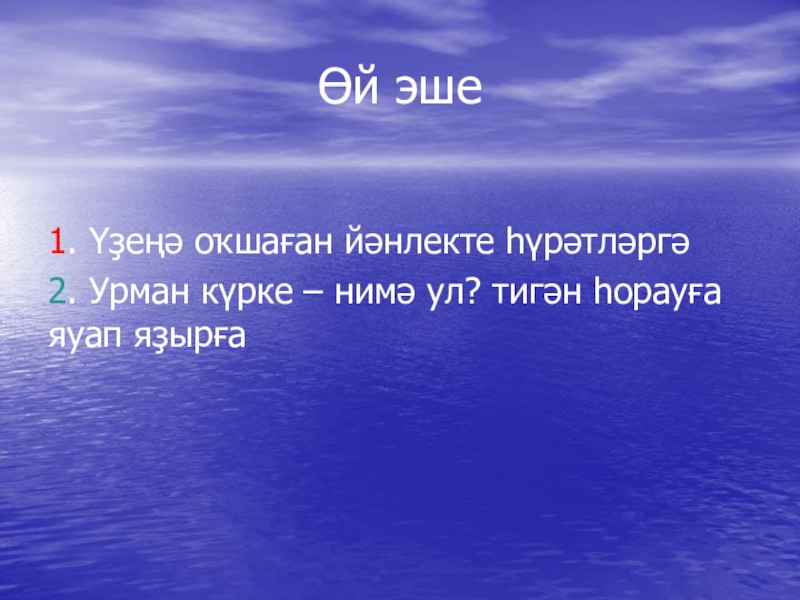 Өй эше

1. Үҙеңә оҡшаған йәнлекте һүрәтләргә

2. Урман күрке – нимә ул? тигән һорауға яуап яҙырға